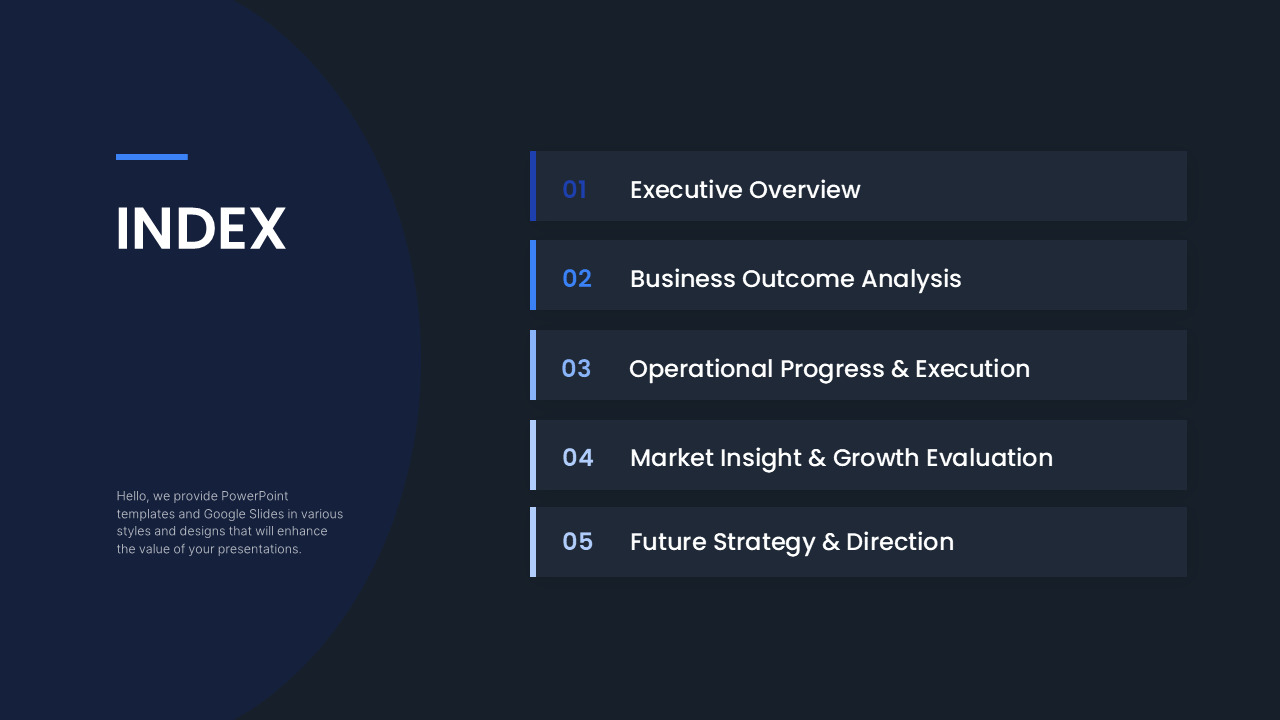 INDEX

Hello, we provide PowerPoint templates and Google Slides in various styles and designs that will enhance the value of your presentations.

01 Executive Overview

02 Business Outcome Analysis

03 Operational Progress & Execution

04 Market Insight & Growth Evaluation

05 Future Strategy & Direction